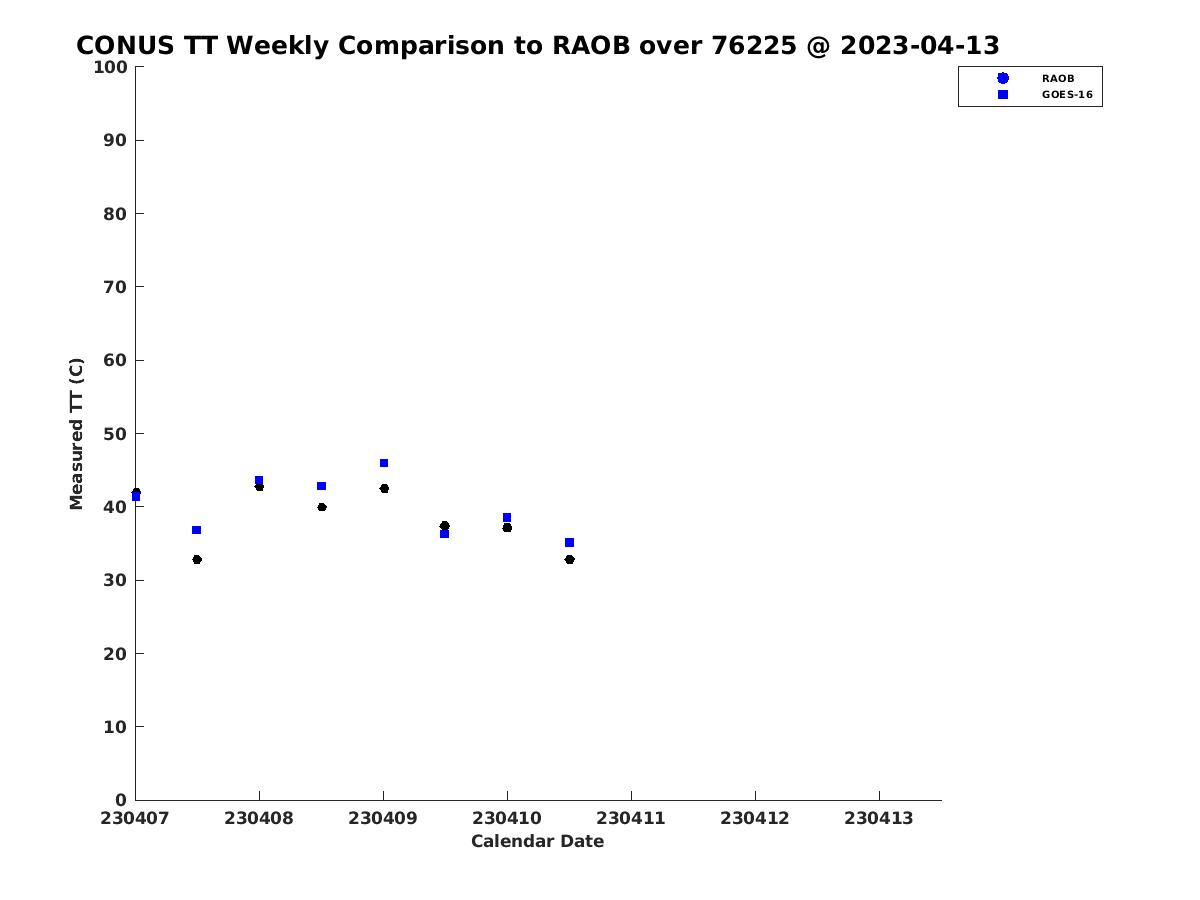 CONUS TT Weekly Comparison to RAOB over 76225 @ 2023-04-13

RAOB
GOES-16

Measured TT (C)

100
90
80
70
60
50
40
30
20
10
0

230407
230408
230409
230410
230411
230412
230413

Calendar Date